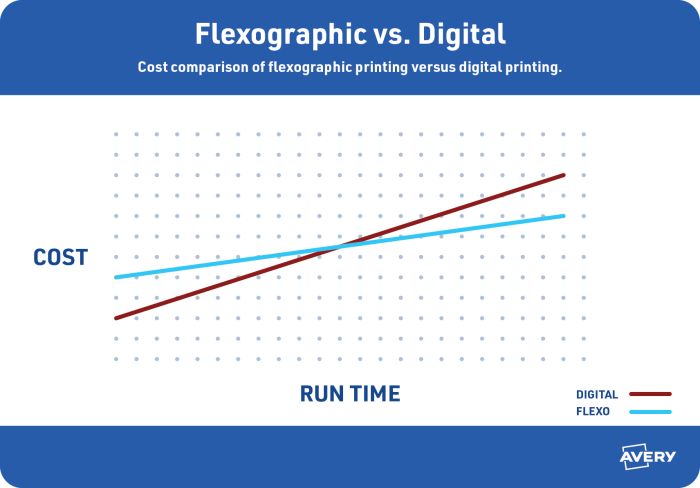 Flexographic vs. Digital

Cost comparison of flexographic printing versus digital printing.

COST

RUN TIME

DIGITAL

FLEXO

AVERY